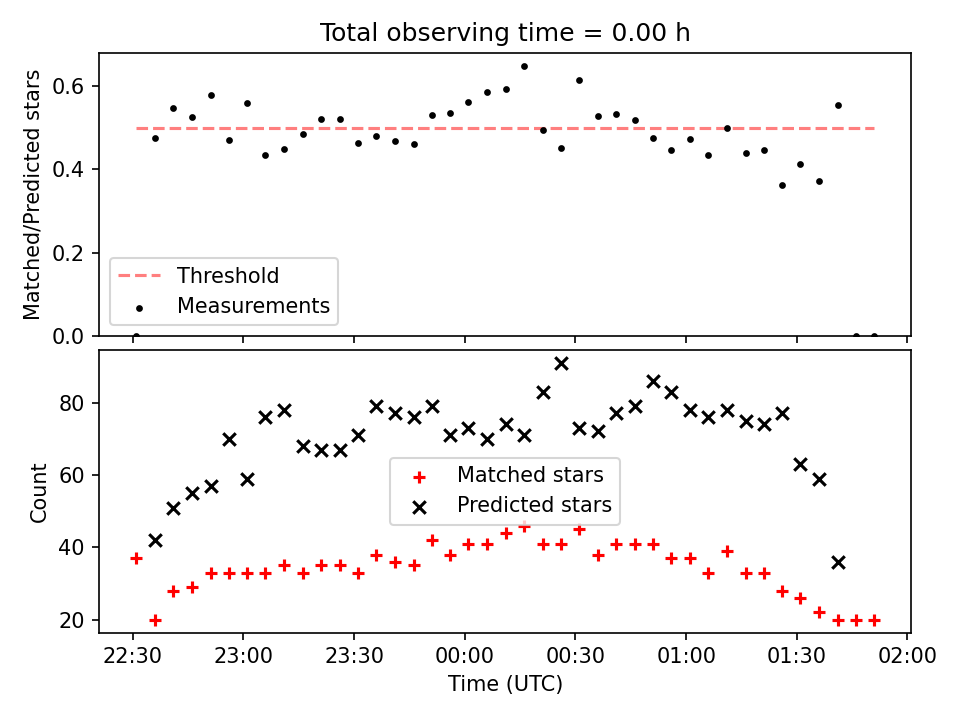 Total observing time = 0.00 h

Matched/Predicted stars

0.6
0.4
0.2
0.0

Threshold
Measurements

Count

80
60
40
20

Matched stars
Predicted stars

22:30
23:00
23:30
00:00
00:30
01:00
01:30
02:00

Time (UTC)